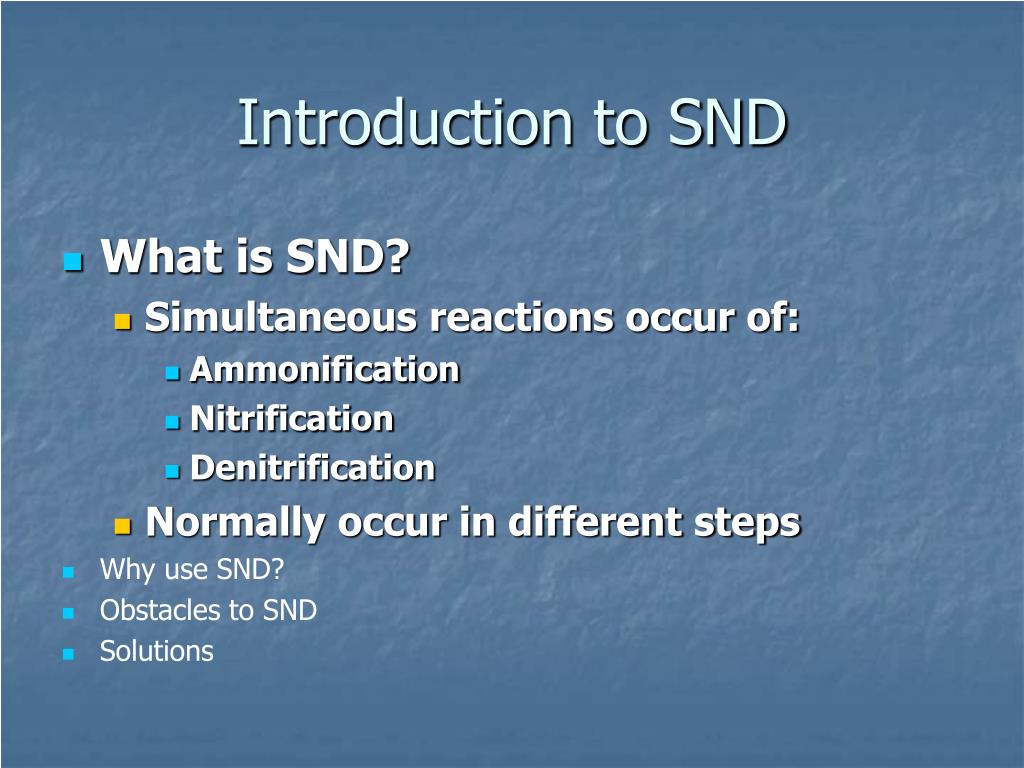 Introduction to SND

What is SND?
Simultaneous reactions occur of:
Ammonification
Nitrification
Denitrification
Normally occur in different steps
Why use SND?
Obstacles to SND
Solutions